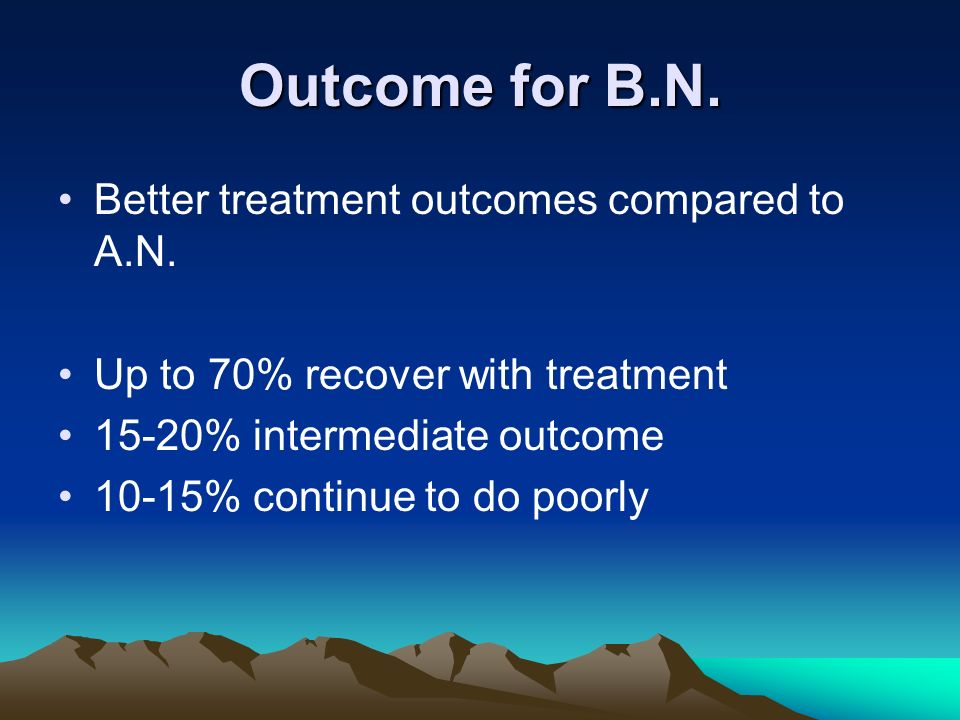 Outcome for B.N.

• Better treatment outcomes compared to A.N.

• Up to 70% recover with treatment
• 15-20% intermediate outcome
• 10-15% continue to do poorly